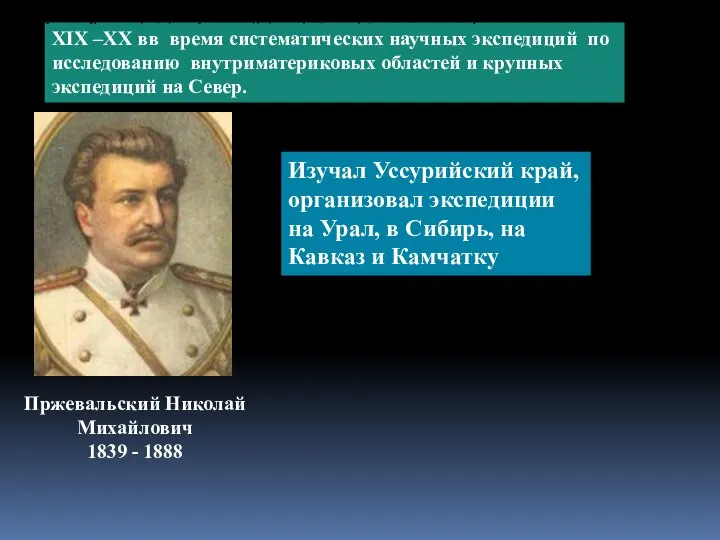 XIX –XX вв время систематических научных экспедиций по исследованию внутриматериковых областей и крупных экспедиций на Север.

Изучал Уссурийский край, организовал экспедиции на Урал, в Сибирь, на Кавказ и Камчатку

Пржевальский Николай Михайлович
1839 - 1888